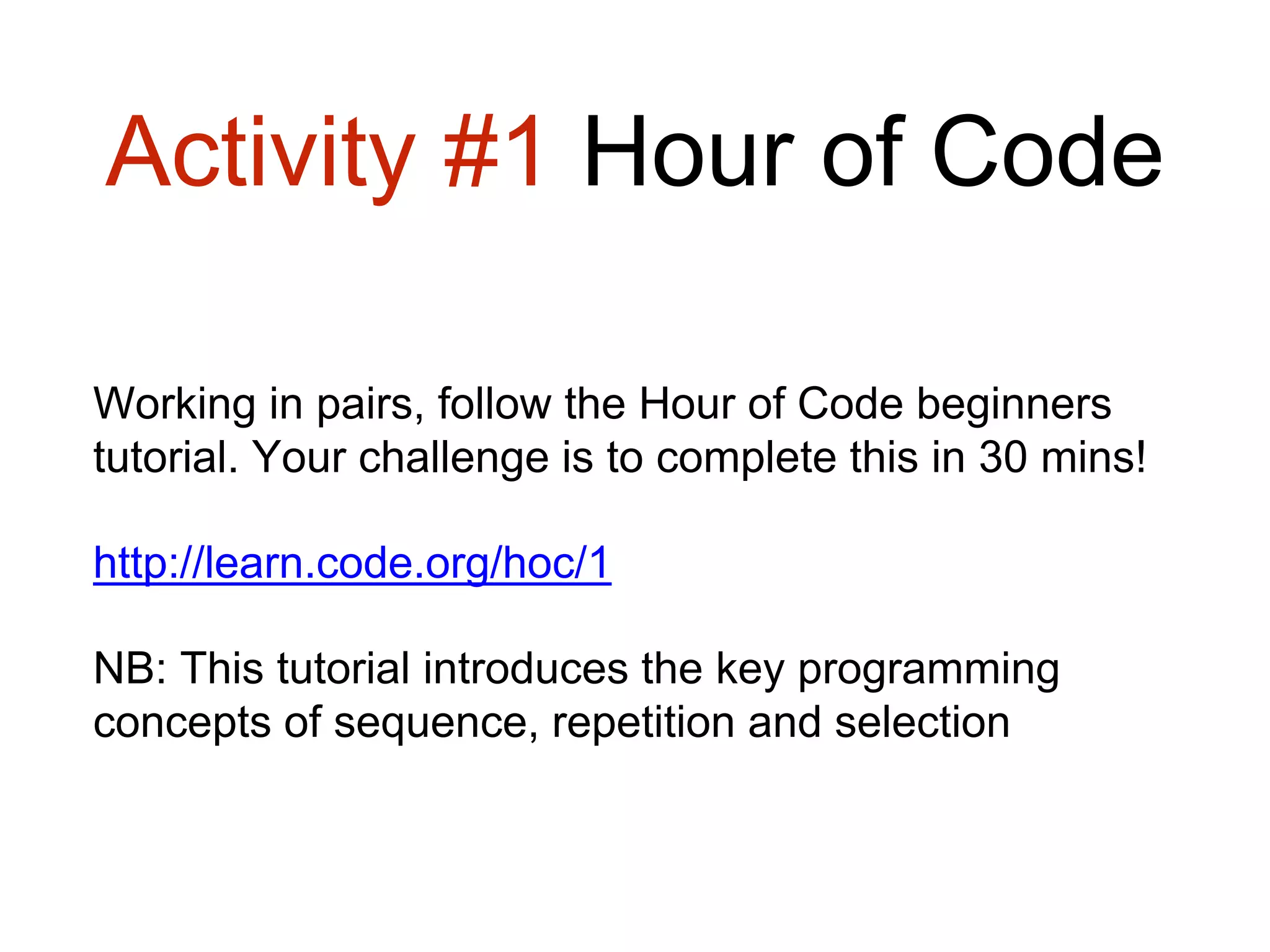 Activity #1 Hour of Code

Working in pairs, follow the Hour of Code beginners tutorial. Your challenge is to complete this in 30 mins!

http://learn.code.org/hoc/1

NB: This tutorial introduces the key programming concepts of sequence, repetition and selection